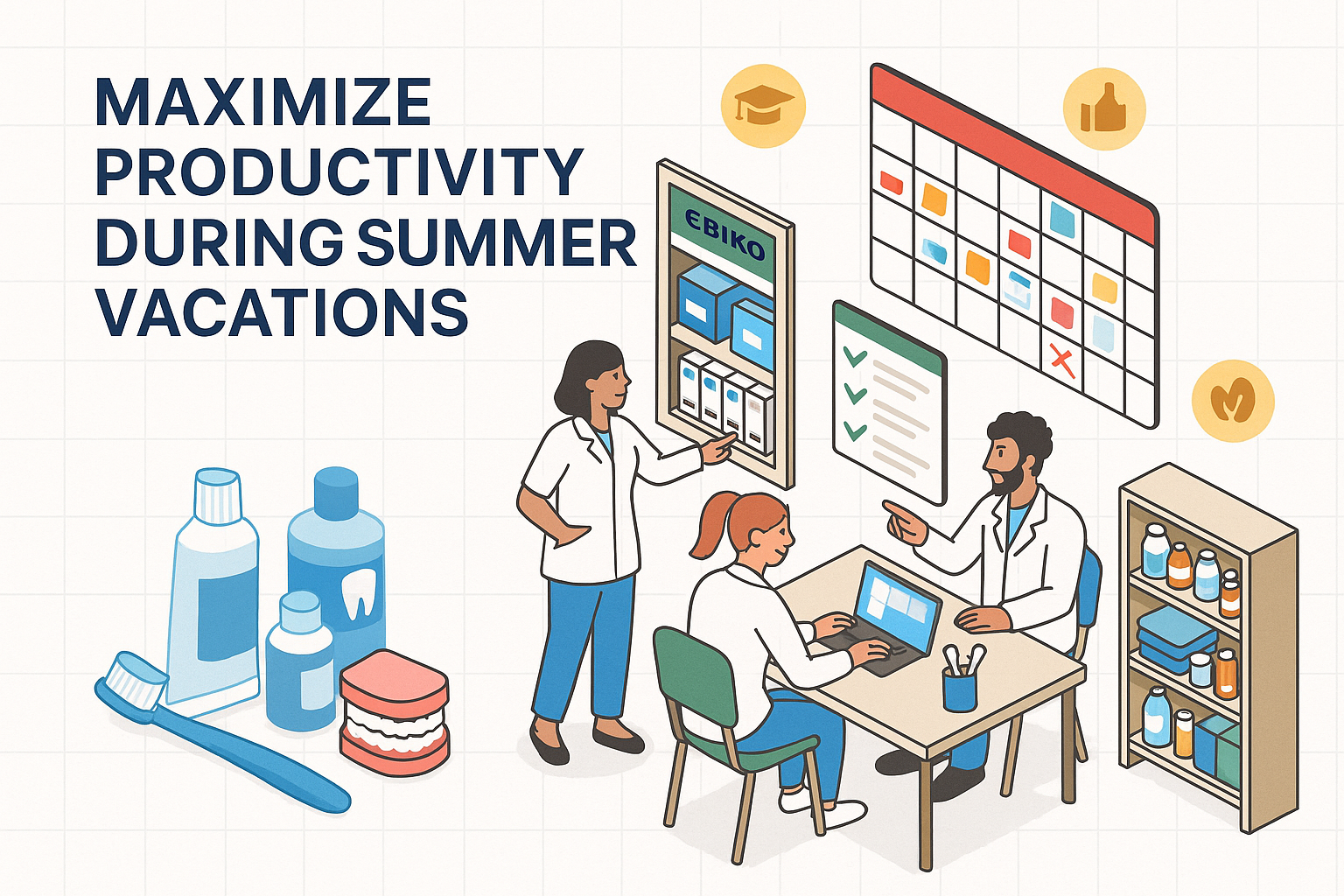 MAXIMIZE PRODUCTIVITY DURING SUMMER VACATIONS

EBIKO